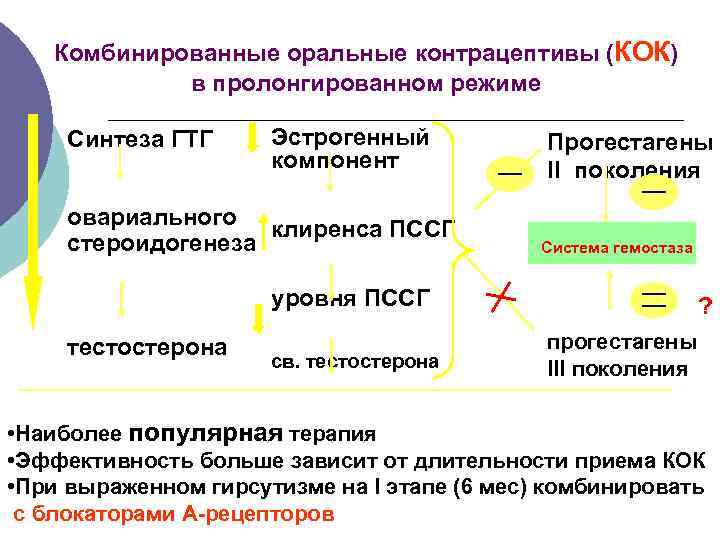 Комбинированные оральные контрацептивы (КОК) в пролонгированном режиме

Синтеза ГТГ

овариального стероидогенеза

тестостерона

Эстрогенный компонент

клиренса ПССГ

уровня ПССГ

св. тестостерона

—

Прогестагены II поколения

—

Система гемостаза

=

?

прогестагены III поколения

•Наиболее популярная терапия
•Эффективность больше зависит от длительности приема КОК
•При выраженном гирсутизме на I этапе (6 мес) комбинировать с блокаторами А-рецепторов